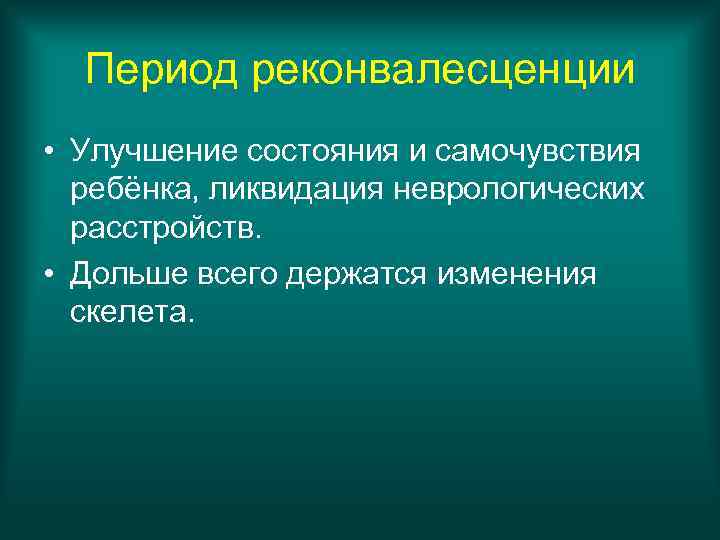 Период реконвалесценции

• Улучшение состояния и самочувствия ребёнка, ликвидация неврологических расстройств.
• Дольше всего держатся изменения скелета.